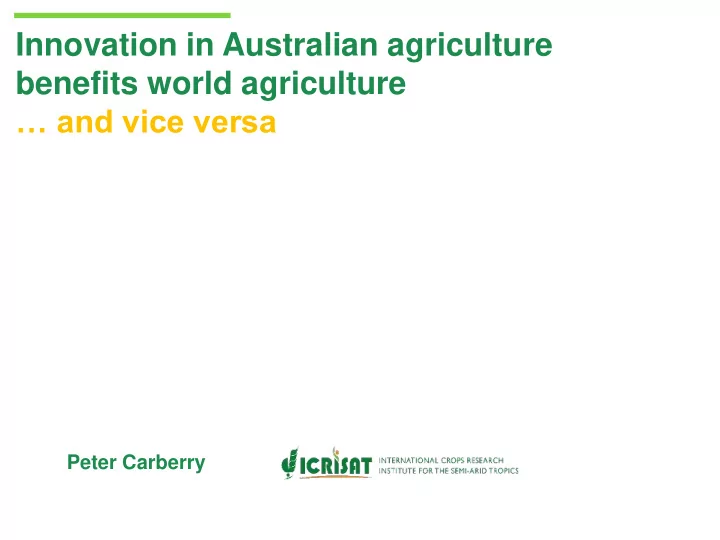 Innovation in Australian agriculture benefits world agriculture
… and vice versa

Peter Carberry

ICRISAT INTERNATIONAL CROPS RESEARCH INSTITUTE FOR THE SEMI-ARID TROPICS